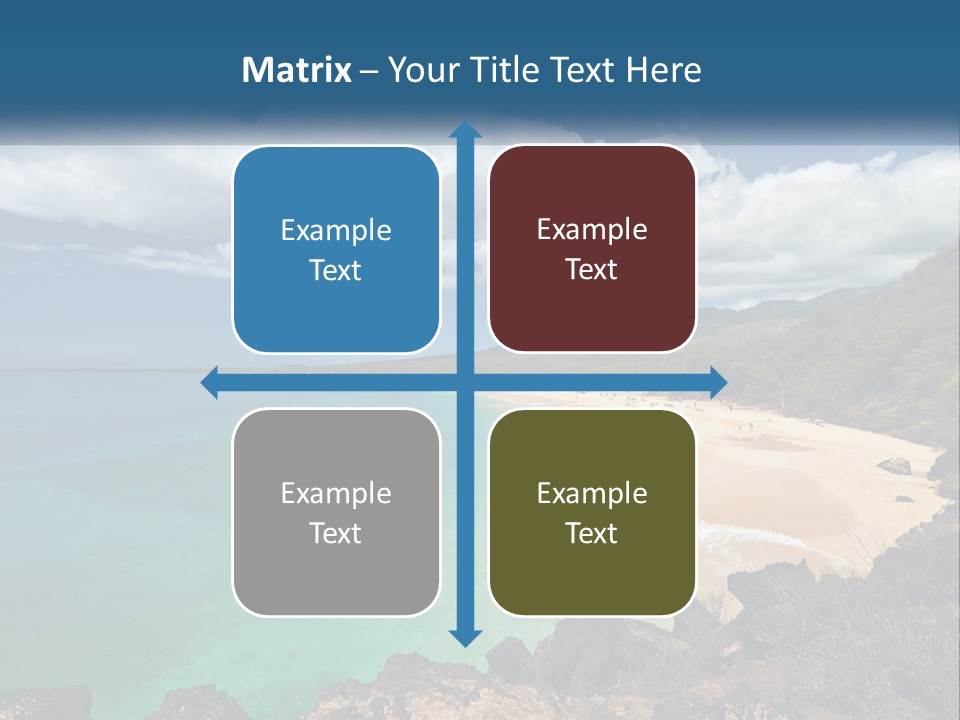 Matrix – Your Title Text Here

Example Text

Example Text

Example Text

Example Text